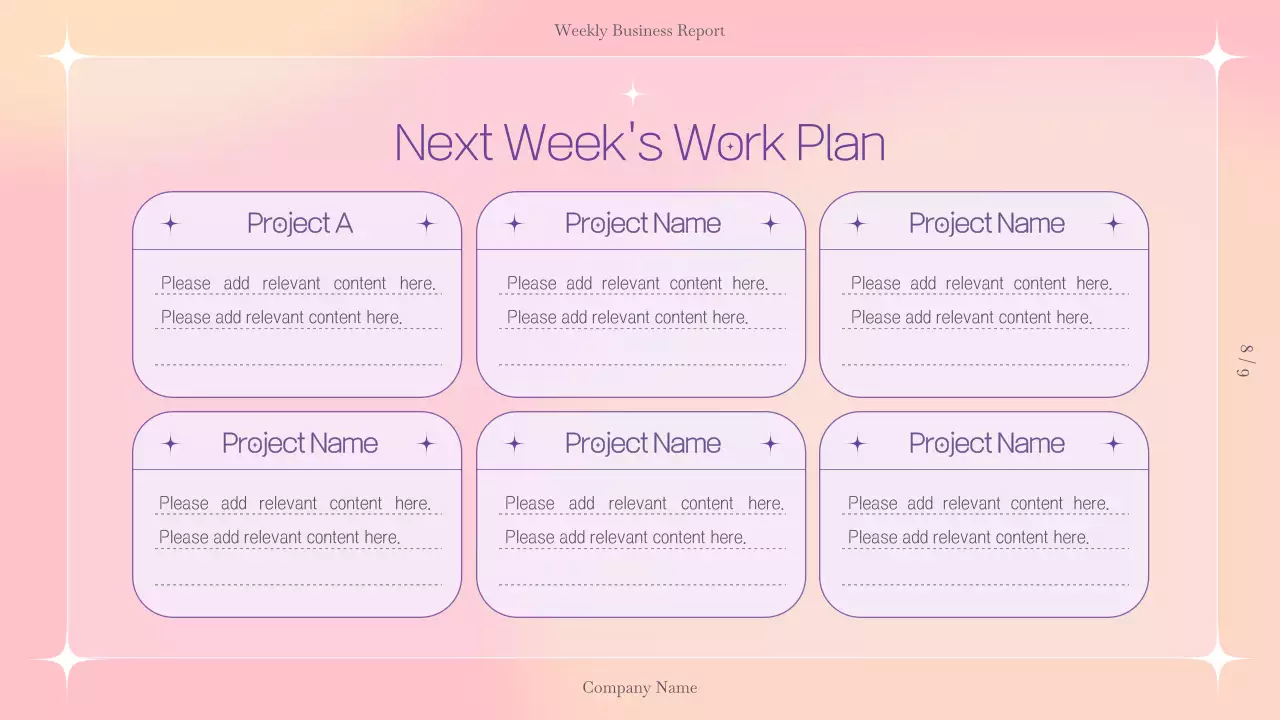 Weekly Business Report

Next Week's Work Plan

Project A

Please add relevant content here.
Please add relevant content here.

Project Name

Please add relevant content here.
Please add relevant content here.

Project Name

Please add relevant content here.
Please add relevant content here.

Project Name

Please add relevant content here.
Please add relevant content here.

Project Name

Please add relevant content here.
Please add relevant content here.

Project Name

Please add relevant content here.
Please add relevant content here.

8 / 9

Company Name